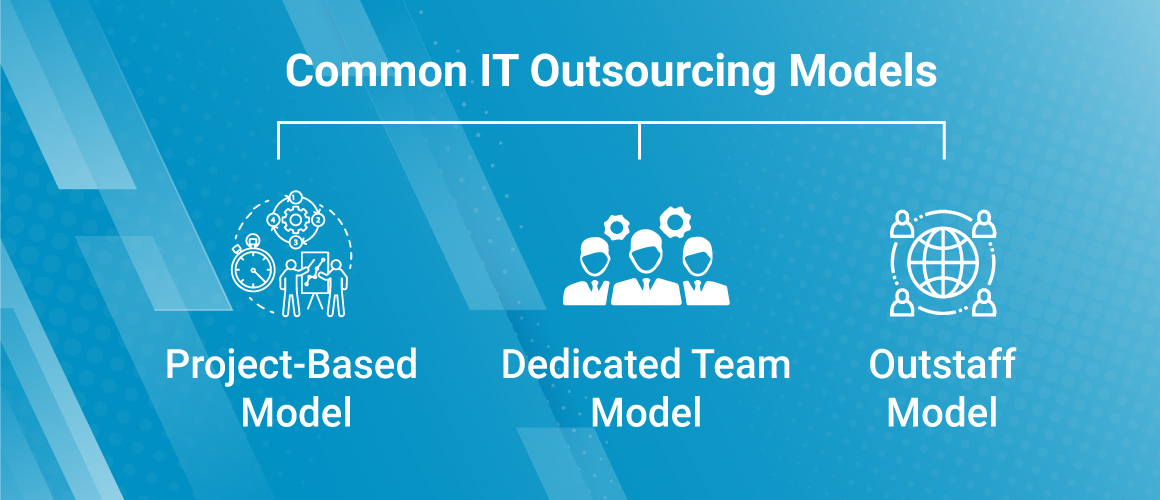 Common IT Outsourcing Models

1
2
3
4

Project-Based Model

Dedicated Team Model

Outstaff Model